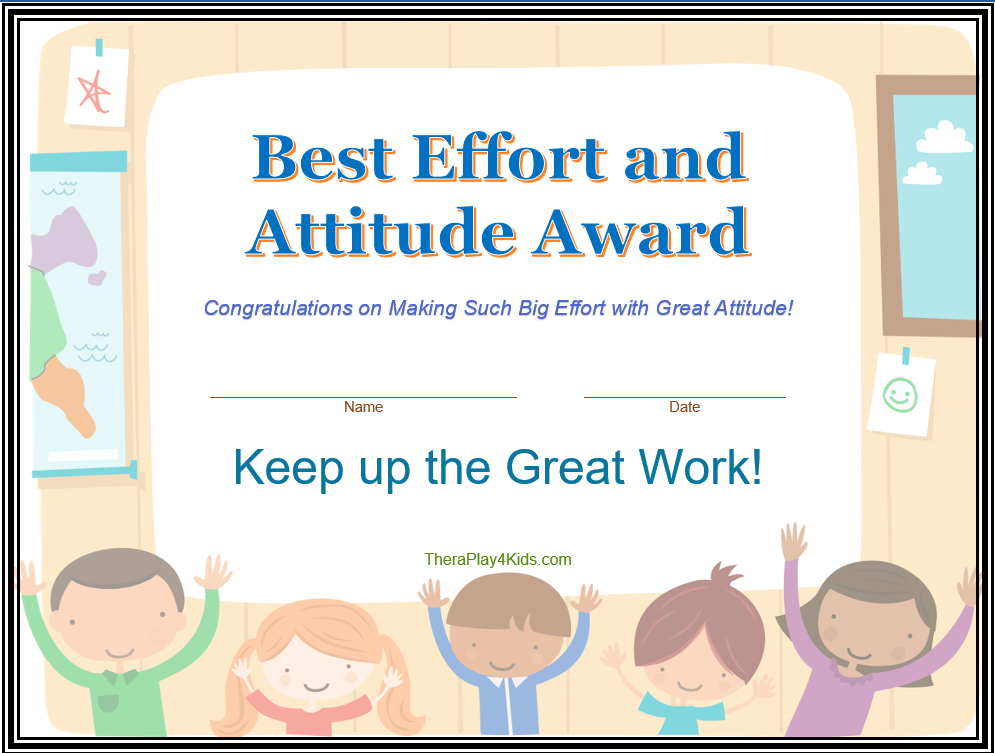 Best Effort and Attitude Award

Congratulations on Making Such Big Effort with Great Attitude!

Name

Date

Keep up the Great Work!

TheraPlay4Kids.com